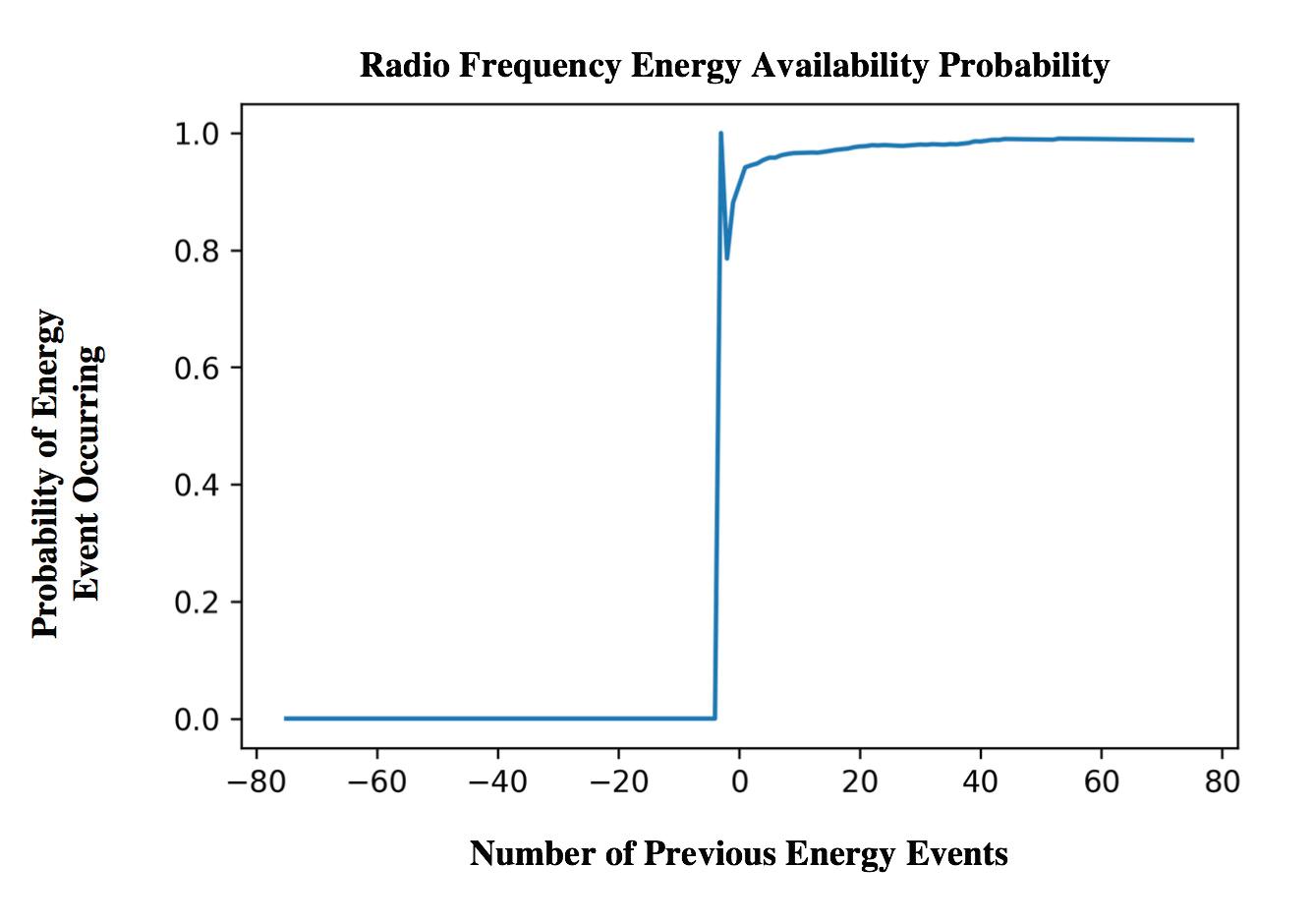 Radio Frequency Energy Availability Probability

Probability of Energy Event Occurring

1.0
0.8
0.6
0.4
0.2
0.0

−80 −60 −40 −20 0 20 40 60 80

Number of Previous Energy Events